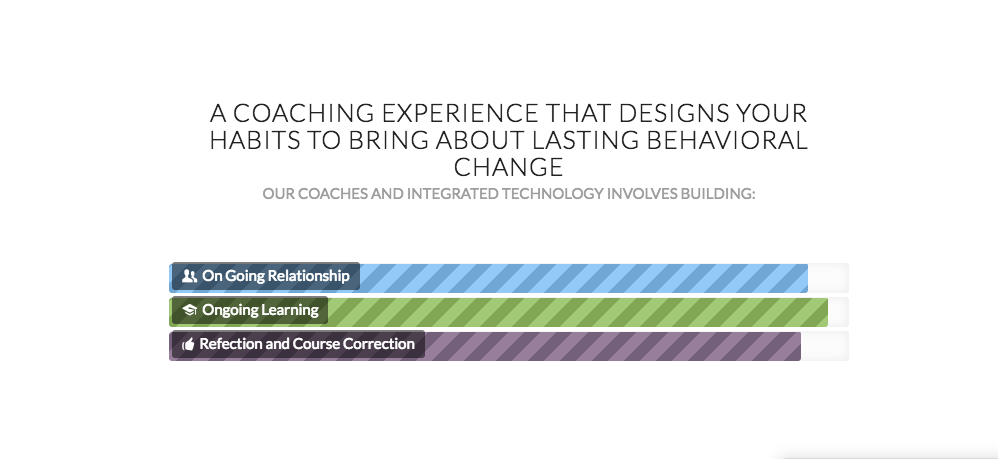 A COACHING EXPERIENCE THAT DESIGNS YOUR HABITS TO BRING ABOUT LASTING BEHAVIORAL CHANGE

OUR COACHES AND INTEGRATED TECHNOLOGY INVOLVES BUILDING:

On Going Relationship

Ongoing Learning

Refection and Course Correction